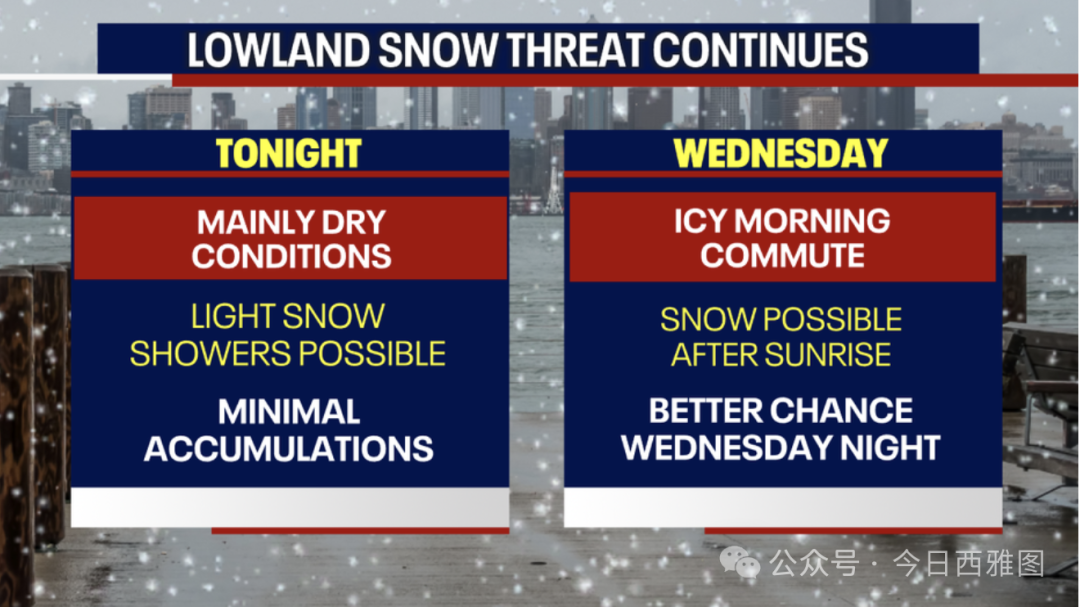 LOWLAND SNOW THREAT CONTINUES

TONIGHT

MAINLY DRY CONDITIONS

LIGHT SNOW SHOWERS POSSIBLE

MINIMAL ACCUMULATIONS

WEDNESDAY

ICY MORNING COMMUTE

SNOW POSSIBLE AFTER SUNRISE

BETTER CHANCE WEDNESDAY NIGHT

公众号 · 今日西雅图